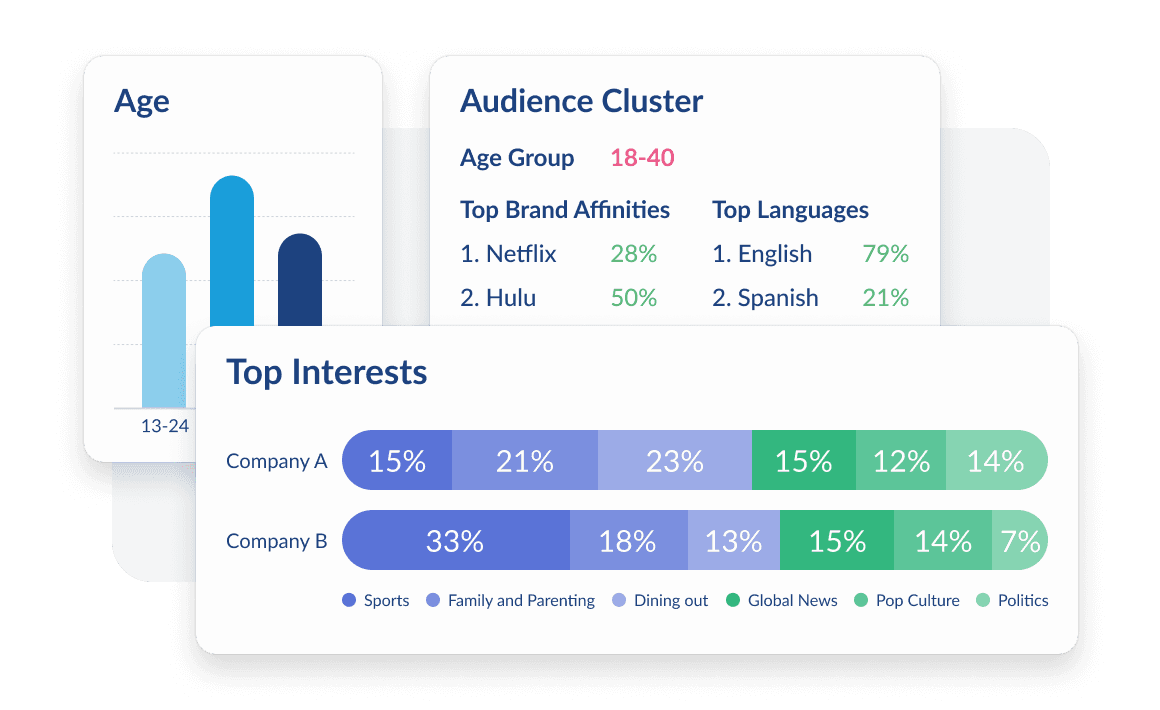 Age

13-24

Audience Cluster

Age Group 18-40

Top Brand Affinities
1. Netflix 28%
2. Hulu 50%

Top Languages
1. English 79%
2. Spanish 21%

Top Interests

Company A 15% 21% 23% 15% 12% 14%

Company B 33% 18% 13% 15% 14% 7%

Sports Family and Parenting Dining out Global News Pop Culture Politics